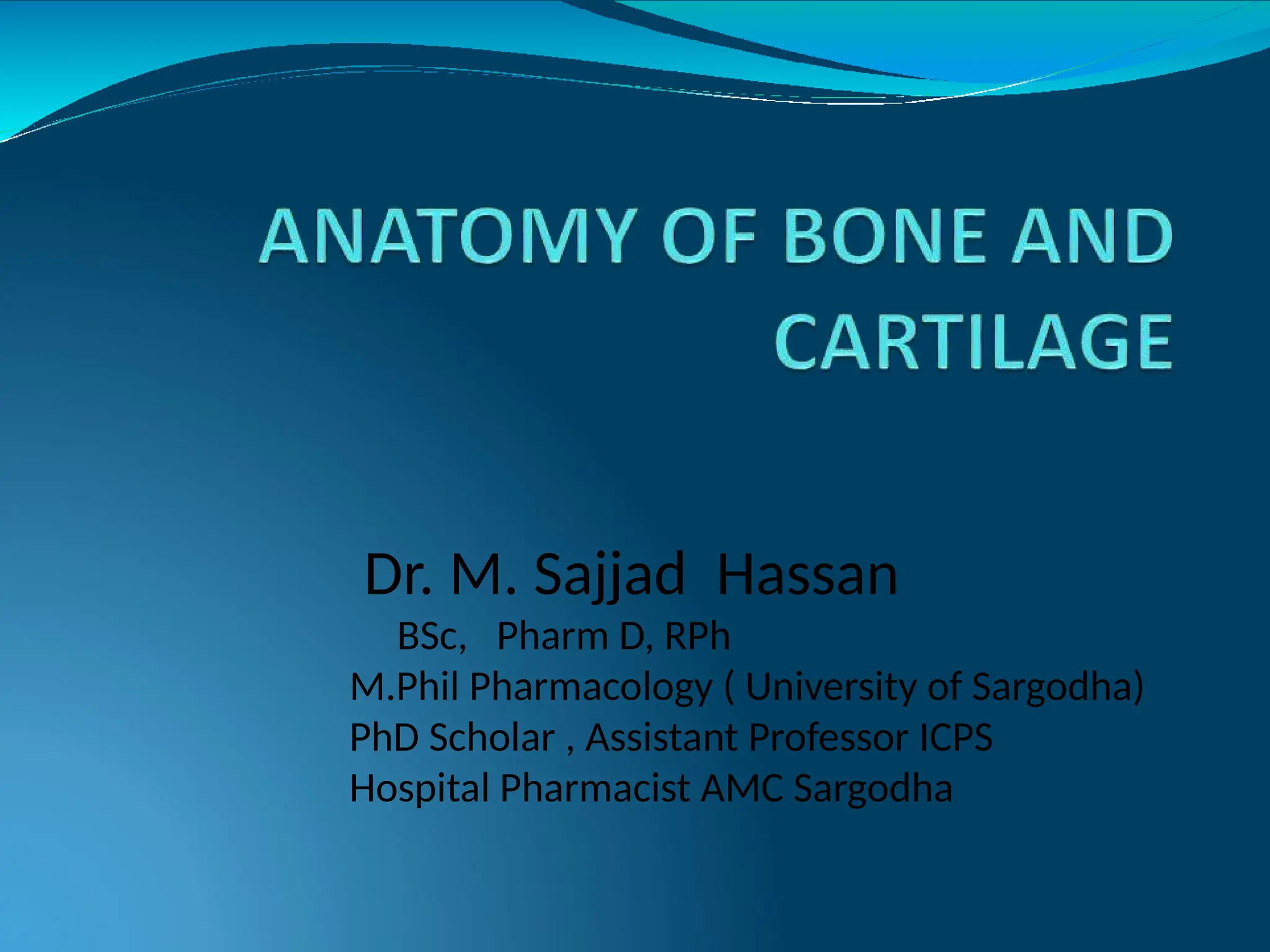 ANATOMY OF BONE AND CARTILAGE

Dr. M. Sajjad Hassan
BSc, Pharm D, RPh
M.Phil Pharmacology ( University of Sargodha)
PhD Scholar , Assistant Professor ICPS
Hospital Pharmacist AMC Sargodha